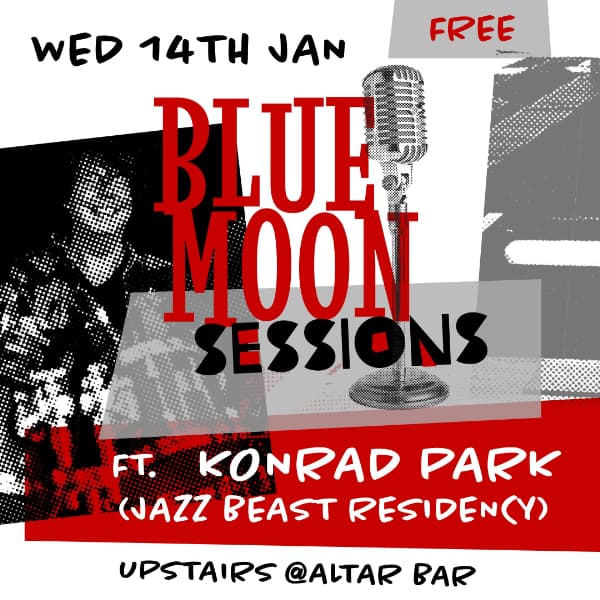 WED 14TH JAN

FREE

BLUE MOON SESSIONS

FT. KONRAD PARK (JAZZ BEAST RESIDENCY)

UPSTAIRS @ALTAR BAR